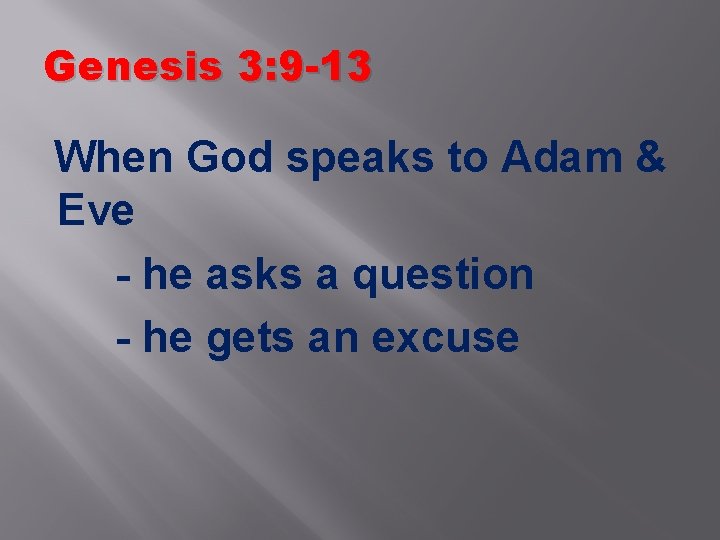 Genesis 3:9-13

When God speaks to Adam & Eve

- he asks a question

- he gets an excuse